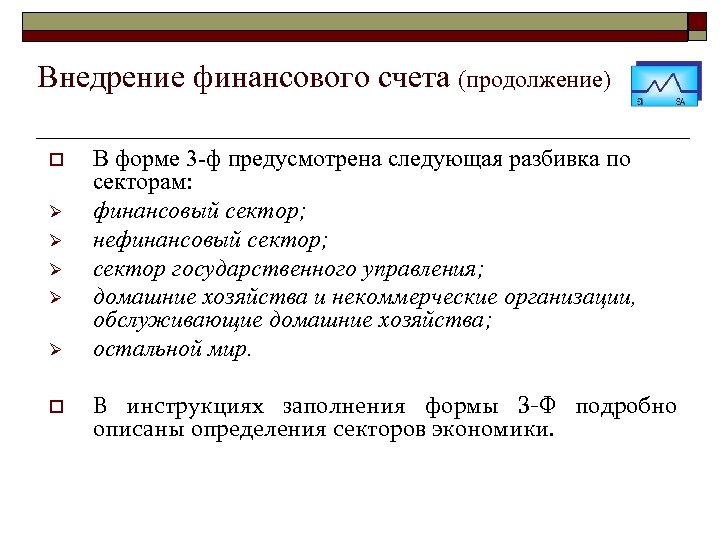 Внедрение финансового счета (продолжение)

SI SA

В форме 3-ф предусмотрена следующая разбивка по секторам:
финансовый сектор;
нефинансовый сектор;
сектор государственного управления;
домашние хозяйства и некоммерческие организации, обслуживающие домашние хозяйства;
остальной мир.

В инструкциях заполнения формы 3-Ф подробно описаны определения секторов экономики.